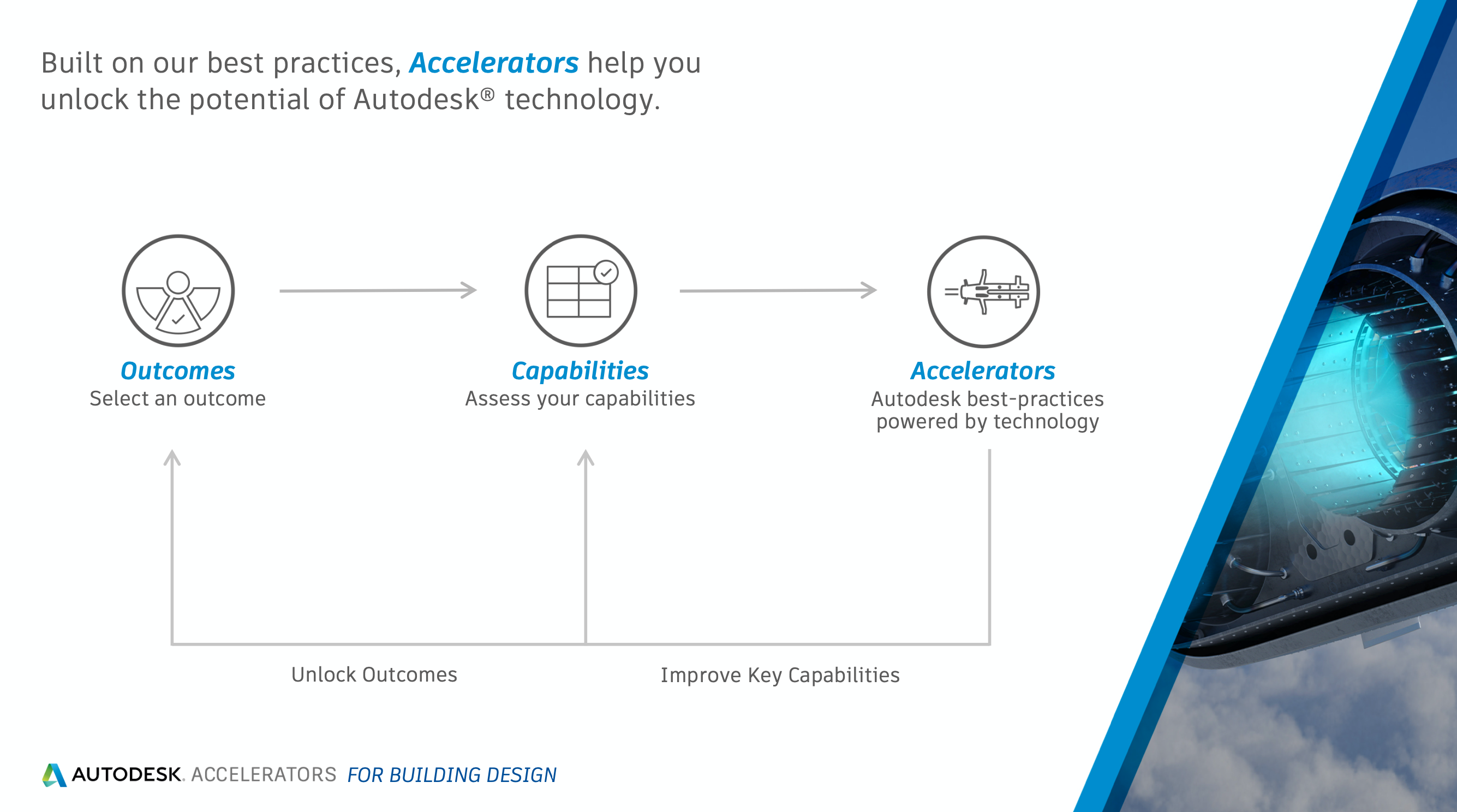 Built on our best practices, Accelerators help you unlock the potential of Autodesk® technology.

Outcomes
Select an outcome

Capabilities
Assess your capabilities

Accelerators
Autodesk best-practices powered by technology

Unlock Outcomes

Improve Key Capabilities

AUTODESK. ACCELERATORS FOR BUILDING DESIGN